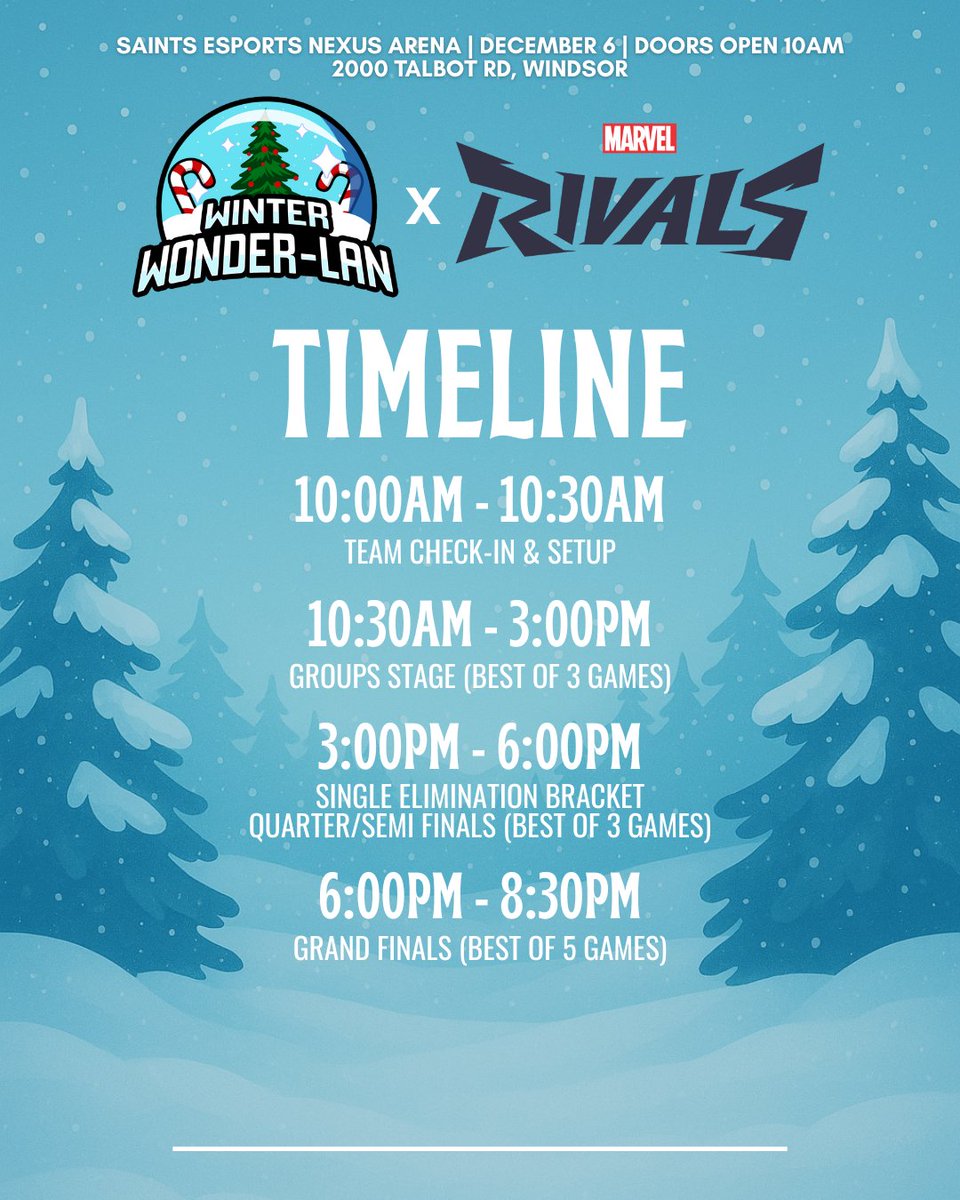 SAINTS ESPORTS NEXUS ARENA | DECEMBER 6 | DOORS OPEN 10AM
2000 TALBOT RD, WINDSOR

WINTER WONDER-LAN X MARVEL RIVALS

TIMELINE

10:00AM - 10:30AM
TEAM CHECK-IN & SETUP

10:30AM - 3:00PM
GROUPS STAGE (BEST OF 3 GAMES)

3:00PM - 6:00PM
SINGLE ELIMINATION BRACKET
QUARTER/SEMI FINALS (BEST OF 3 GAMES)

6:00PM - 8:30PM
GRAND FINALS (BEST OF 5 GAMES)